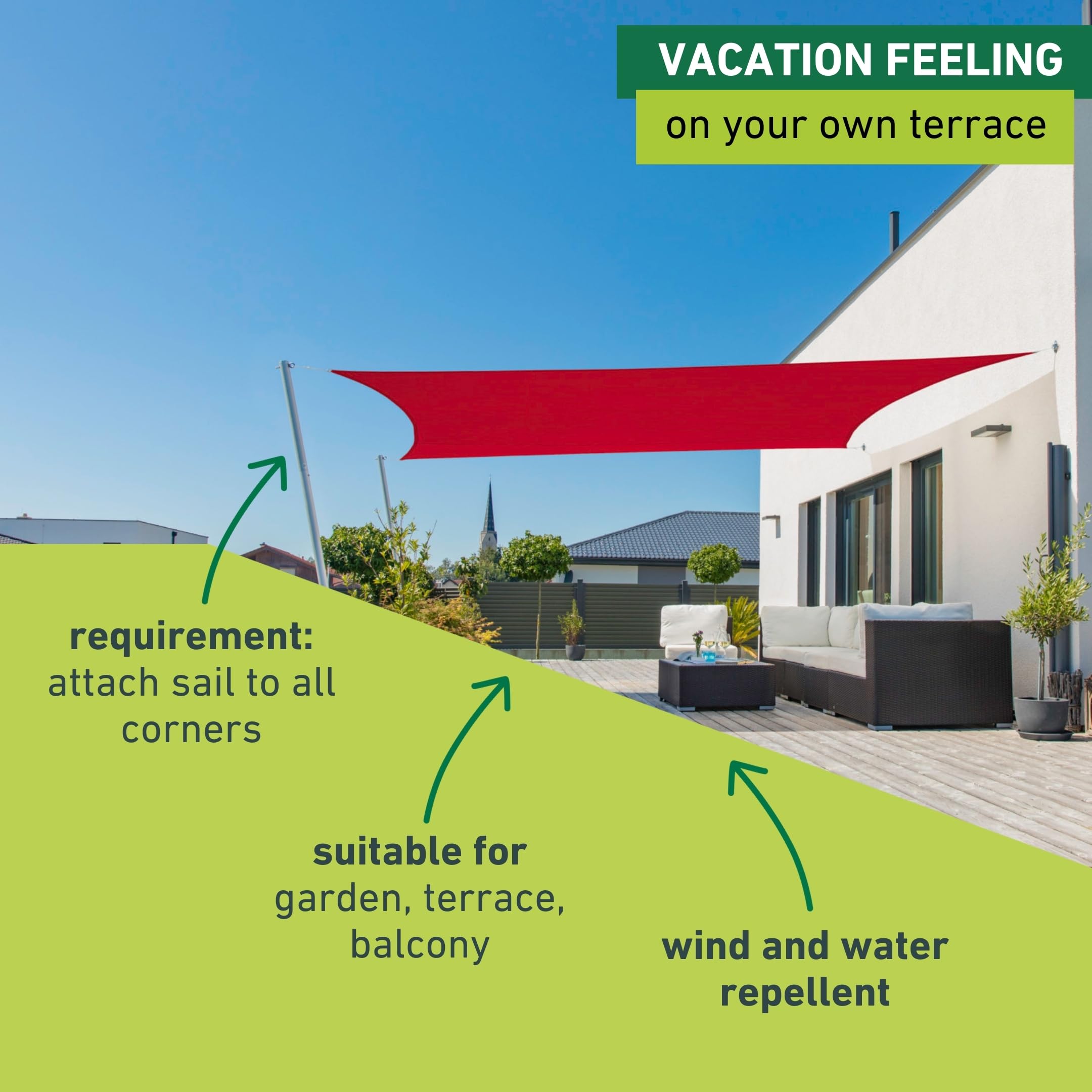 VACATION FEELING
on your own terrace

requirement:
attach sail to all corners

suitable for
garden, terrace, balcony

wind and water repellent